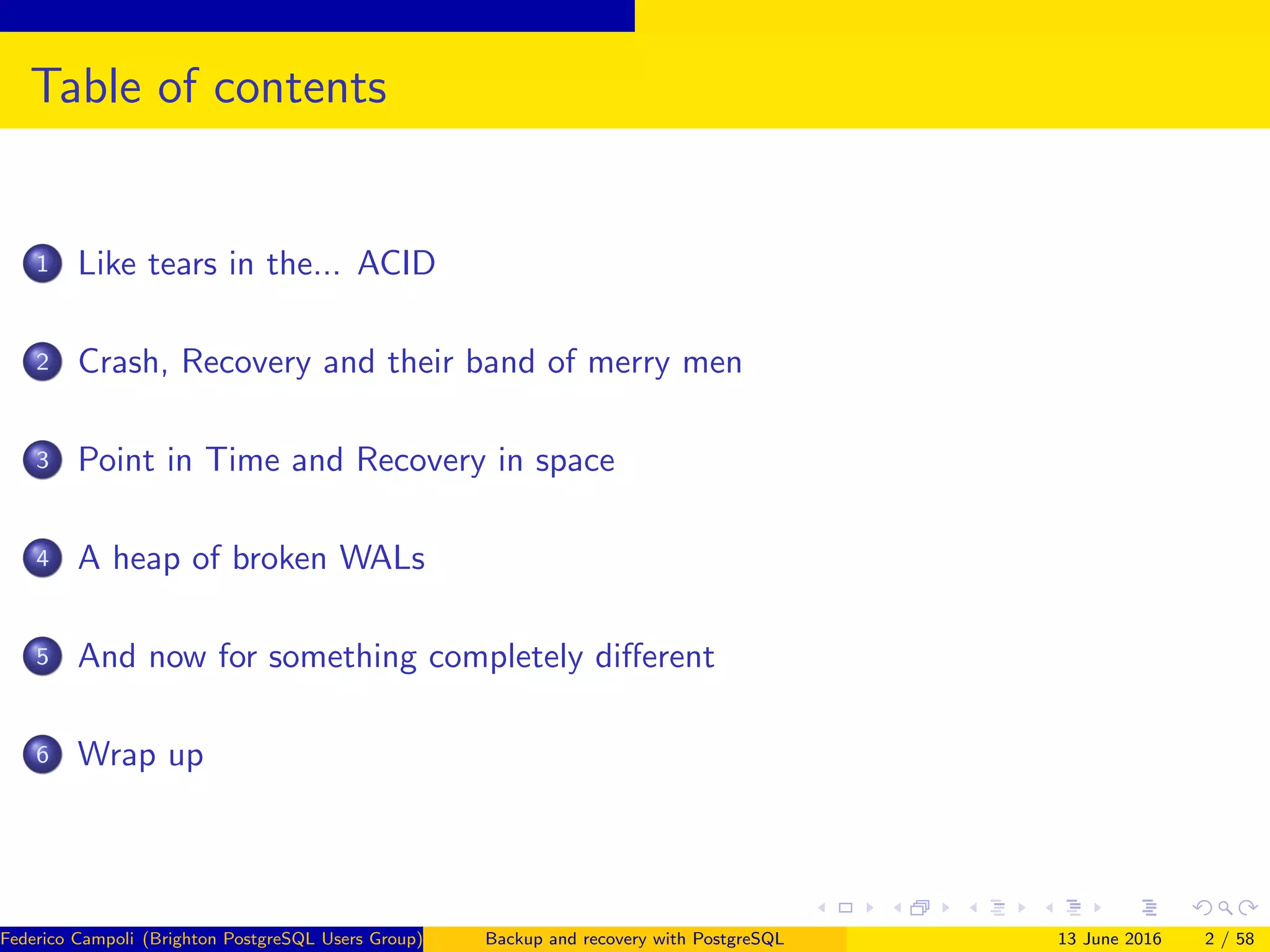 Table of contents

1 Like tears in the... ACID

2 Crash, Recovery and their band of merry men

3 Point in Time and Recovery in space

4 A heap of broken WALs

5 And now for something completely different

6 Wrap up

Federico Campoli (Brighton PostgreSQL Users Group) Backup and recovery with PostgreSQL 13 June 2016 2 / 58